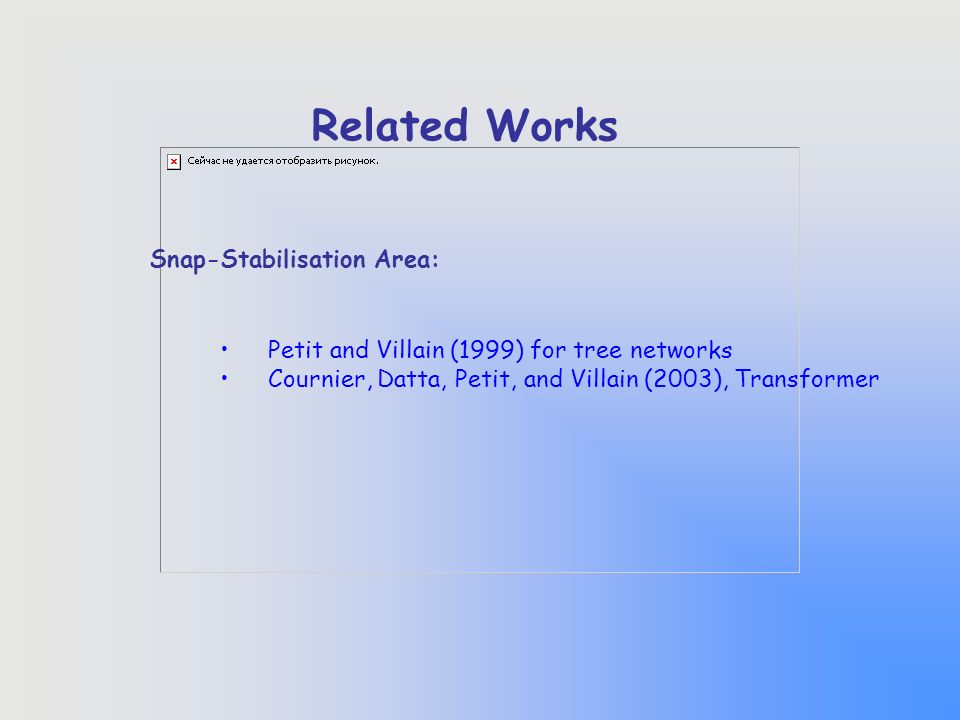 Related Works

Сейчас не удается отобразить рисунок.

Snap-Stabilisation Area:

• Petit and Villain (1999) for tree networks
• Cournier, Datta, Petit, and Villain (2003), Transformer